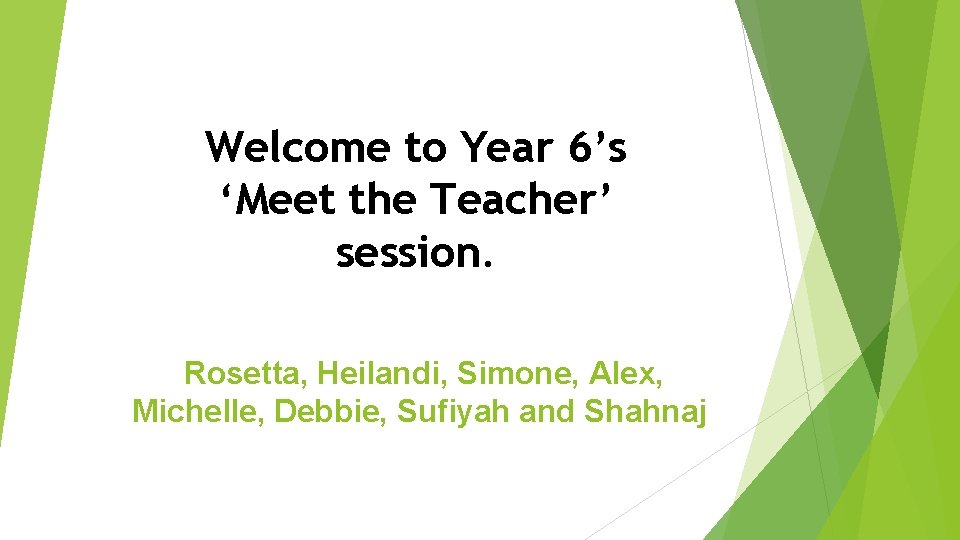 Welcome to Year 6’s ‘Meet the Teacher’ session.

Rosetta, Heilandi, Simone, Alex, Michelle, Debbie, Sufiyah and Shahnaj